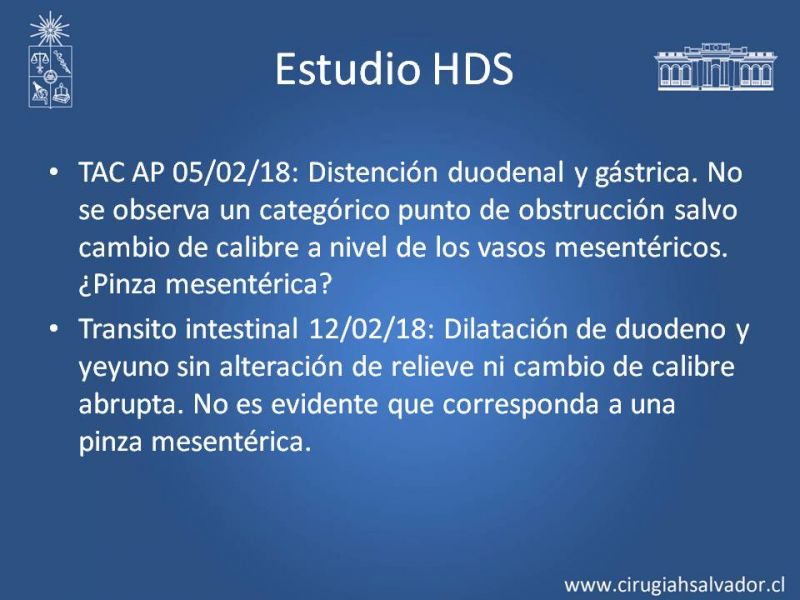 Estudio HDS

• TAC AP 05/02/18: Distención duodenal y gástrica. No se observa un categórico punto de obstrucción salvo cambio de calibre a nivel de los vasos mesentéricos. ¿Pinza mesentérica?

• Transito intestinal 12/02/18: Dilatación de duodeno y yeyuno sin alteración de relieve ni cambio de calibre abrupta. No es evidente que corresponda a una pinza mesentérica.

www.cirugiahsalvador.cl